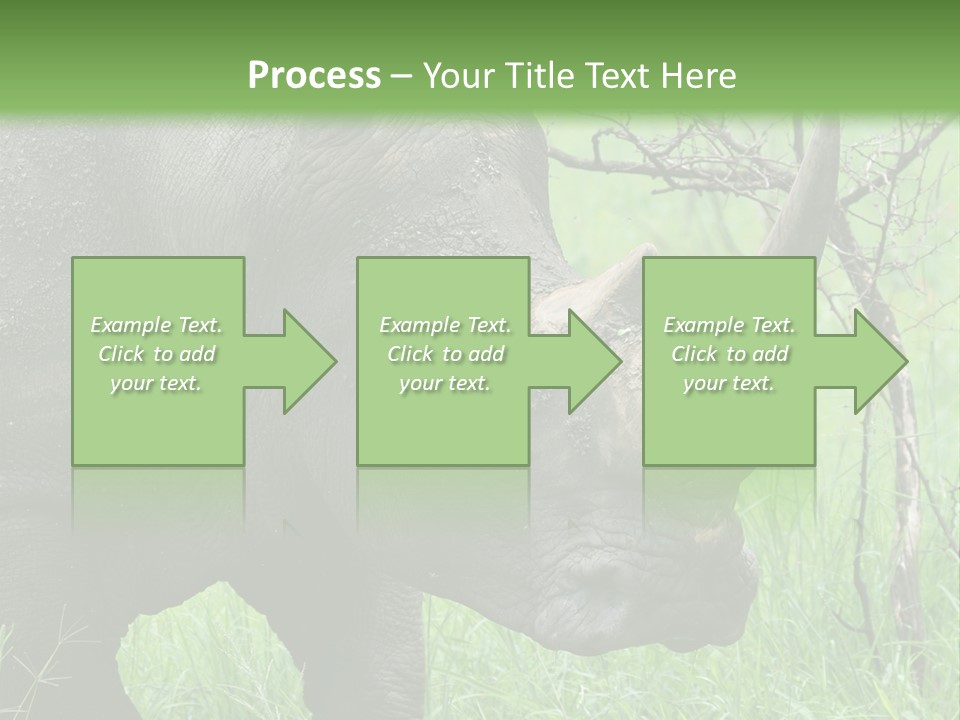 Process – Your Title Text Here

Example Text. Click to add your text.

Example Text. Click to add your text.

Example Text. Click to add your text.